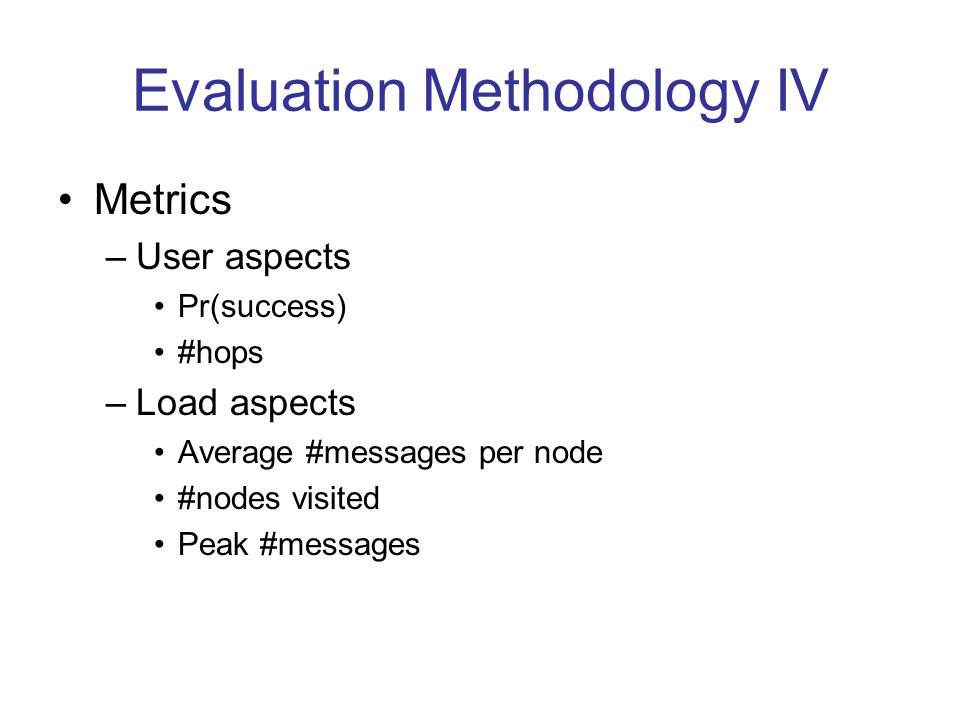 Evaluation Methodology IV

• Metrics
 – User aspects
  • Pr(success)
  • #hops
 – Load aspects
  • Average #messages per node
  • #nodes visited
  • Peak #messages